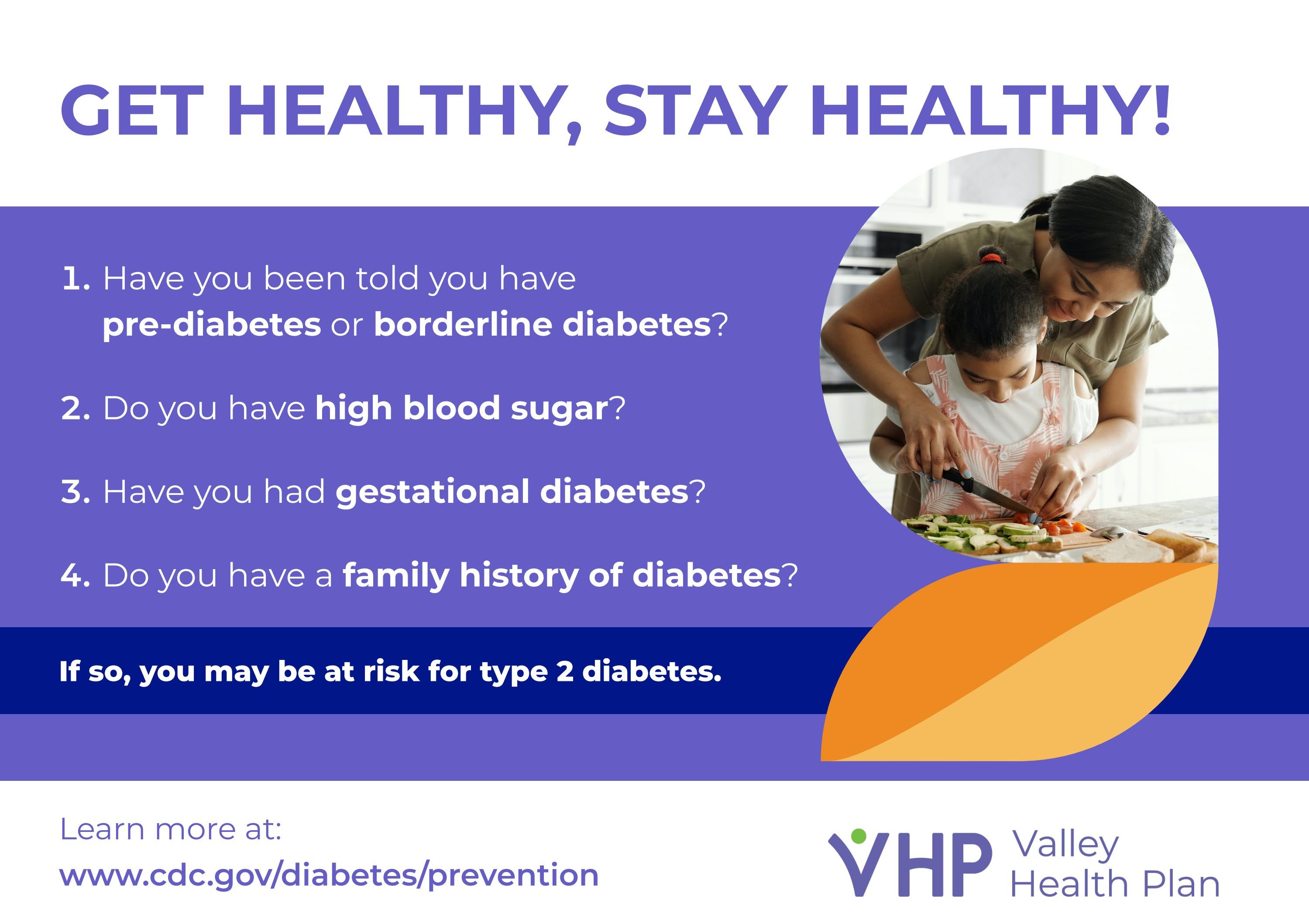 GET HEALTHY, STAY HEALTHY!

1. Have you been told you have pre-diabetes or borderline diabetes?

2. Do you have high blood sugar?

3. Have you had gestational diabetes?

4. Do you have a family history of diabetes?

If so, you may be at risk for type 2 diabetes.

Learn more at:
www.cdc.gov/diabetes/prevention

VHP Valley Health Plan